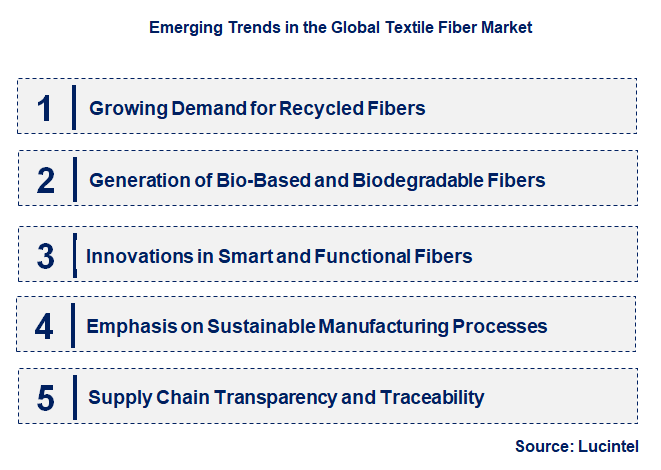 Emerging Trends in the Global Textile Fiber Market

1 Growing Demand for Recycled Fibers

2 Generation of Bio-Based and Biodegradable Fibers

3 Innovations in Smart and Functional Fibers

4 Emphasis on Sustainable Manufacturing Processes

5 Supply Chain Transparency and Traceability

Source: Lucintel